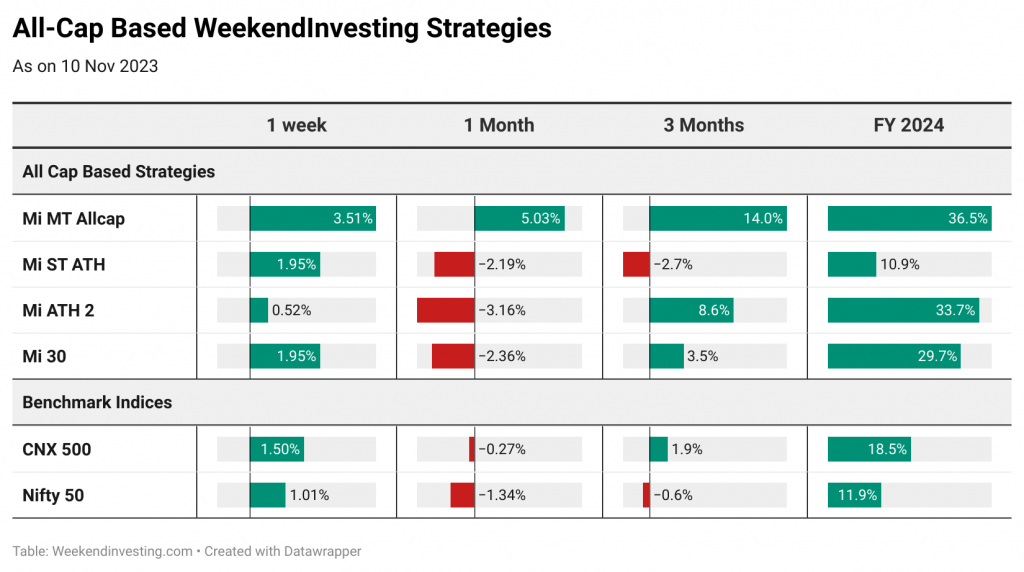 All-Cap Based WeekendInvesting Strategies

As on 10 Nov 2023

| | 1 week | 1 Month | 3 Months | FY 2024 |
|---|---|---|---|---|
| All Cap Based Strategies | | | | |
| Mi MT Allcap | 3.51% | 5.03% | 14.0% | 36.5% |
| Mi ST ATH | 1.95% | −2.19% | −2.7% | 10.9% |
| Mi ATH 2 | 0.52% | −3.16% | 8.6% | 33.7% |
| Mi 30 | 1.95% | −2.36% | 3.5% | 29.7% |
| Benchmark Indices | | | | |
| CNX 500 | 1.50% | −0.27% | 1.9% | 18.5% |
| Nifty 50 | 1.01% | −1.34% | −0.6% | 11.9% |

Table: Weekendinvesting.com • Created with Datawrapper